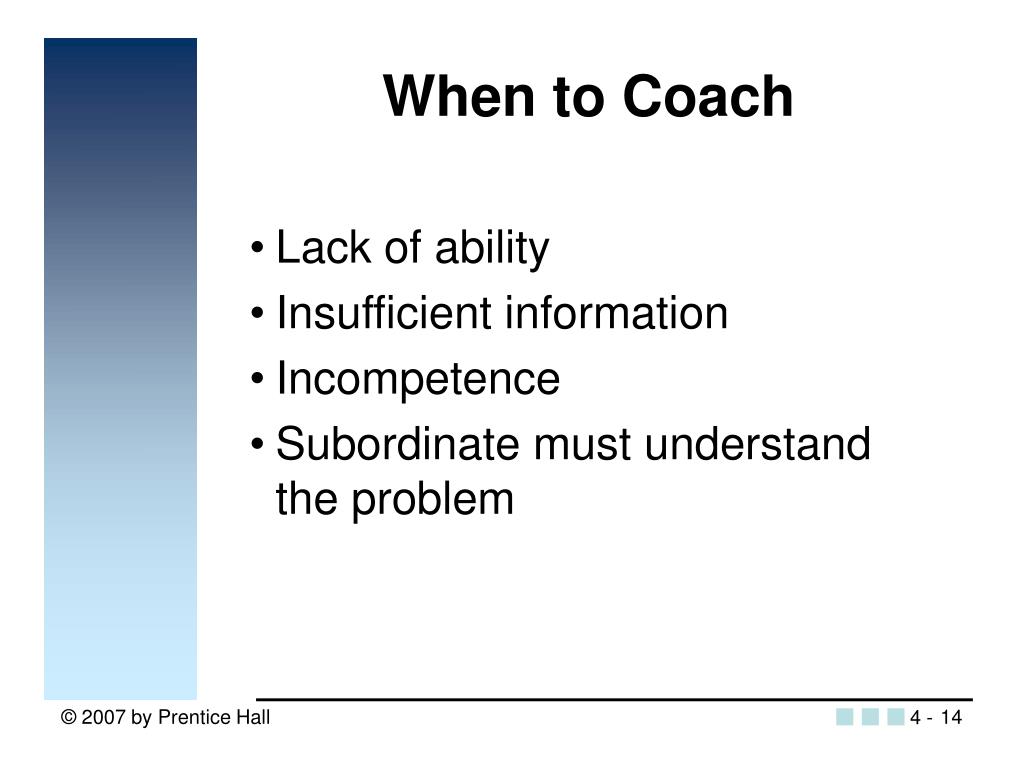 When to Coach

• Lack of ability
• Insufficient information
• Incompetence
• Subordinate must understand the problem

© 2007 by Prentice Hall

4 - 14